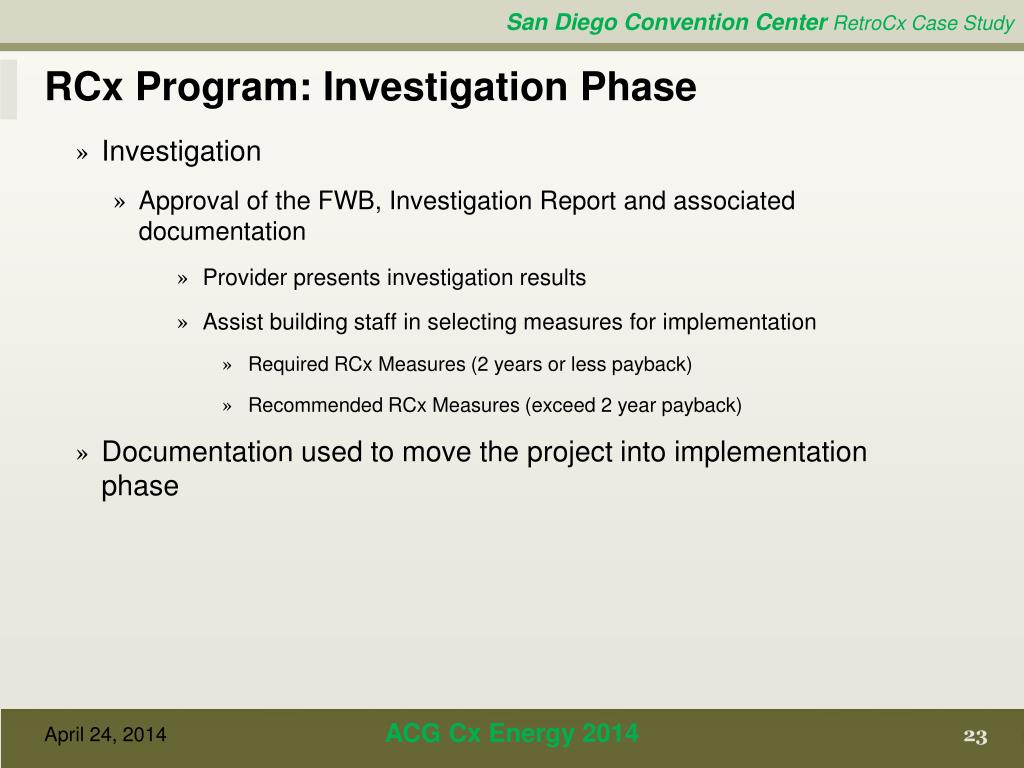 San Diego Convention Center RetroCx Case Study

RCx Program: Investigation Phase

» Investigation

» Approval of the FWB, Investigation Report and associated documentation

» Provider presents investigation results

» Assist building staff in selecting measures for implementation

» Required RCx Measures (2 years or less payback)

» Recommended RCx Measures (exceed 2 year payback)

» Documentation used to move the project into implementation phase

April 24, 2014

ACG Cx Energy 2014

23